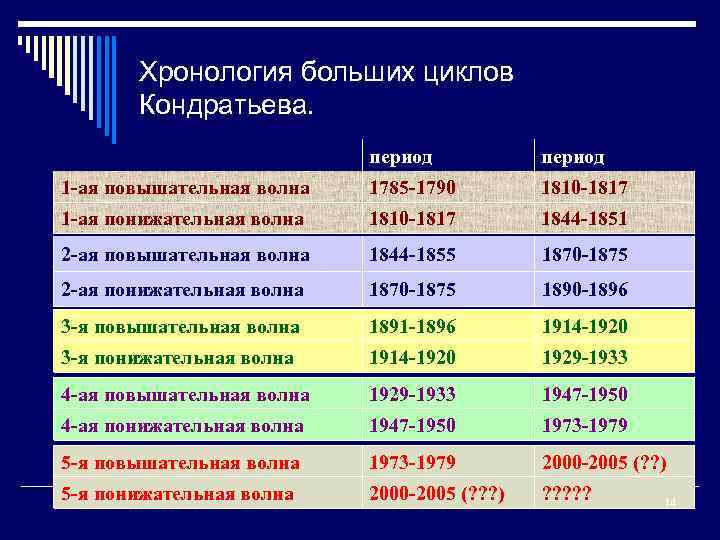 Хронология больших циклов Кондратьева.

| | период | период |
|---|---|---|
| 1-ая повышательная волна | 1785-1790 | 1810-1817 |
| 1-ая понижательная волна | 1810-1817 | 1844-1851 |
| 2-ая повышательная волна | 1844-1855 | 1870-1875 |
| 2-ая понижательная волна | 1870-1875 | 1890-1896 |
| 3-я повышательная волна | 1891-1896 | 1914-1920 |
| 3-я понижательная волна | 1914-1920 | 1929-1933 |
| 4-ая повышательная волна | 1929-1933 | 1947-1950 |
| 4-ая понижательная волна | 1947-1950 | 1973-1979 |
| 5-я повышательная волна | 1973-1979 | 2000-2005 (??) |
| 5-я понижательная волна | 2000-2005 (???) | ????? |

14